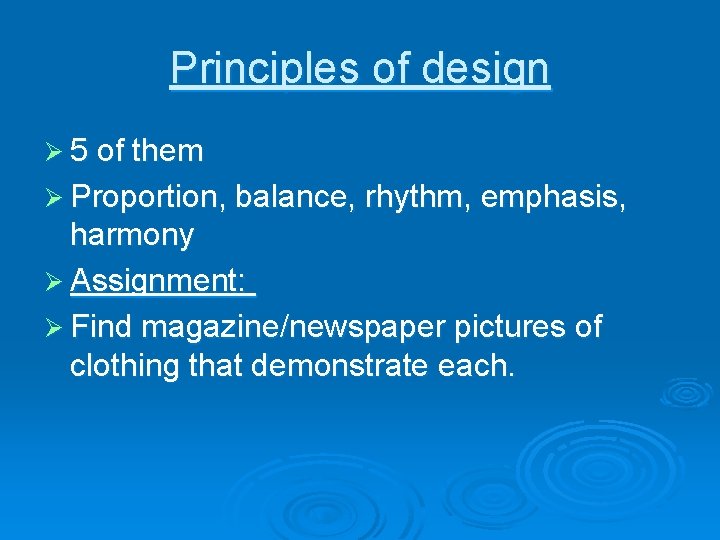 Principles of design

➢ 5 of them
➢ Proportion, balance, rhythm, emphasis, harmony
➢ Assignment:
➢ Find magazine/newspaper pictures of clothing that demonstrate each.